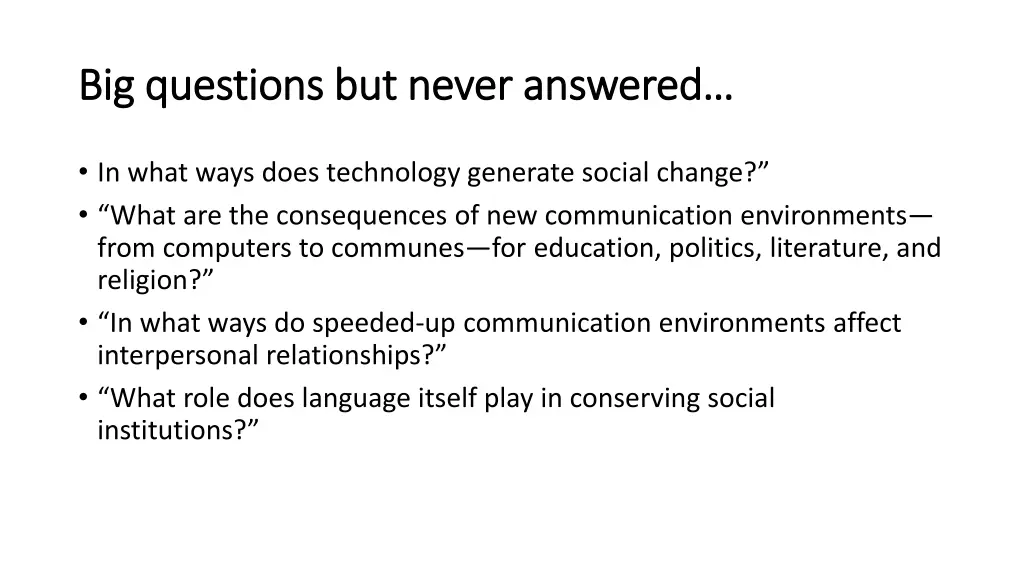 Big questions but never answered…

• In what ways does technology generate social change?”
• “What are the consequences of new communication environments—from computers to communes—for education, politics, literature, and religion?”
• “In what ways do speeded-up communication environments affect interpersonal relationships?”
• “What role does language itself play in conserving social institutions?”